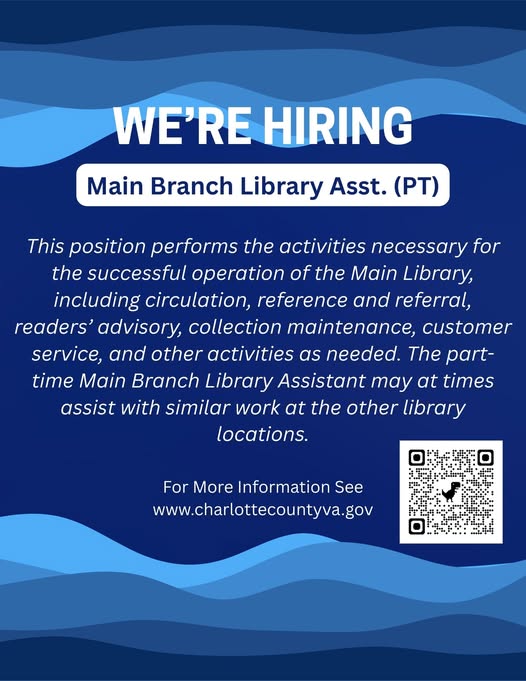 WE'RE HIRING

Main Branch Library Asst. (PT)

This position performs the activities necessary for the successful operation of the Main Library, including circulation, reference and referral, readers' advisory, collection maintenance, customer service, and other activities as needed. The part-time Main Branch Library Assistant may at times assist with similar work at the other library locations.

For More Information See
www.charlottecountyva.gov